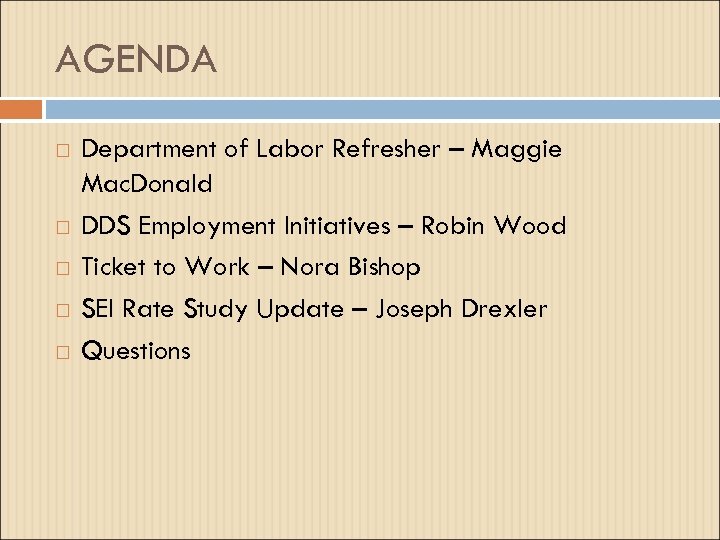 AGENDA

Department of Labor Refresher – Maggie MacDonald

DDS Employment Initiatives – Robin Wood

Ticket to Work – Nora Bishop

SEI Rate Study Update – Joseph Drexler

Questions